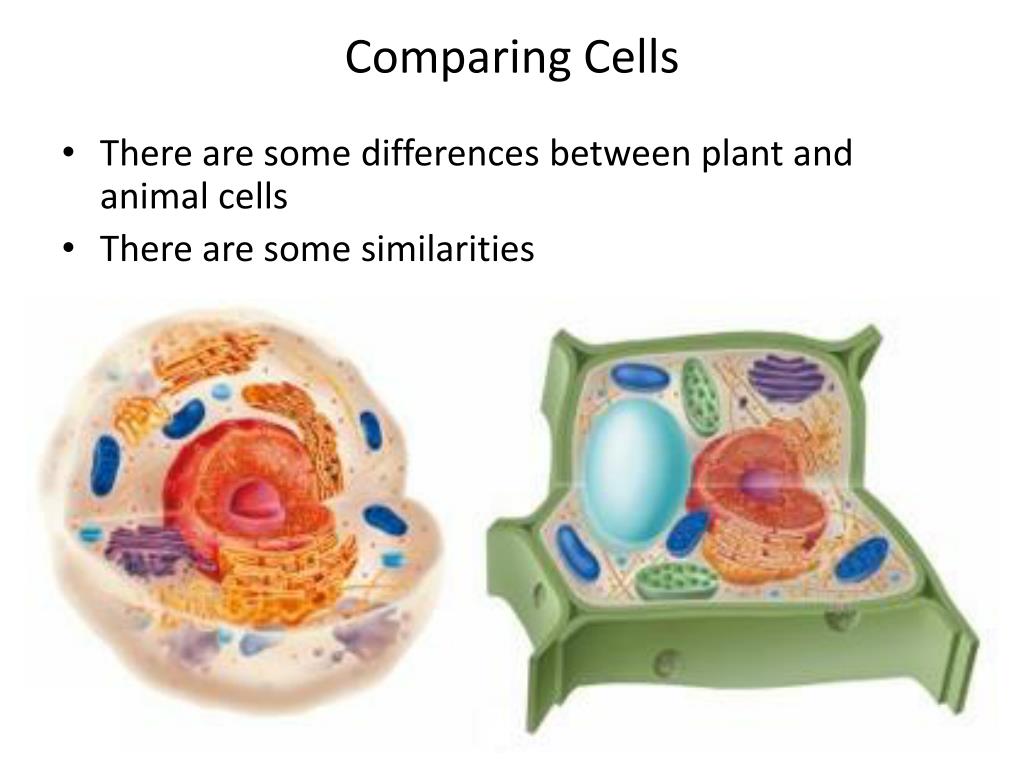 Comparing Cells

• There are some differences between plant and animal cells
• There are some similarities